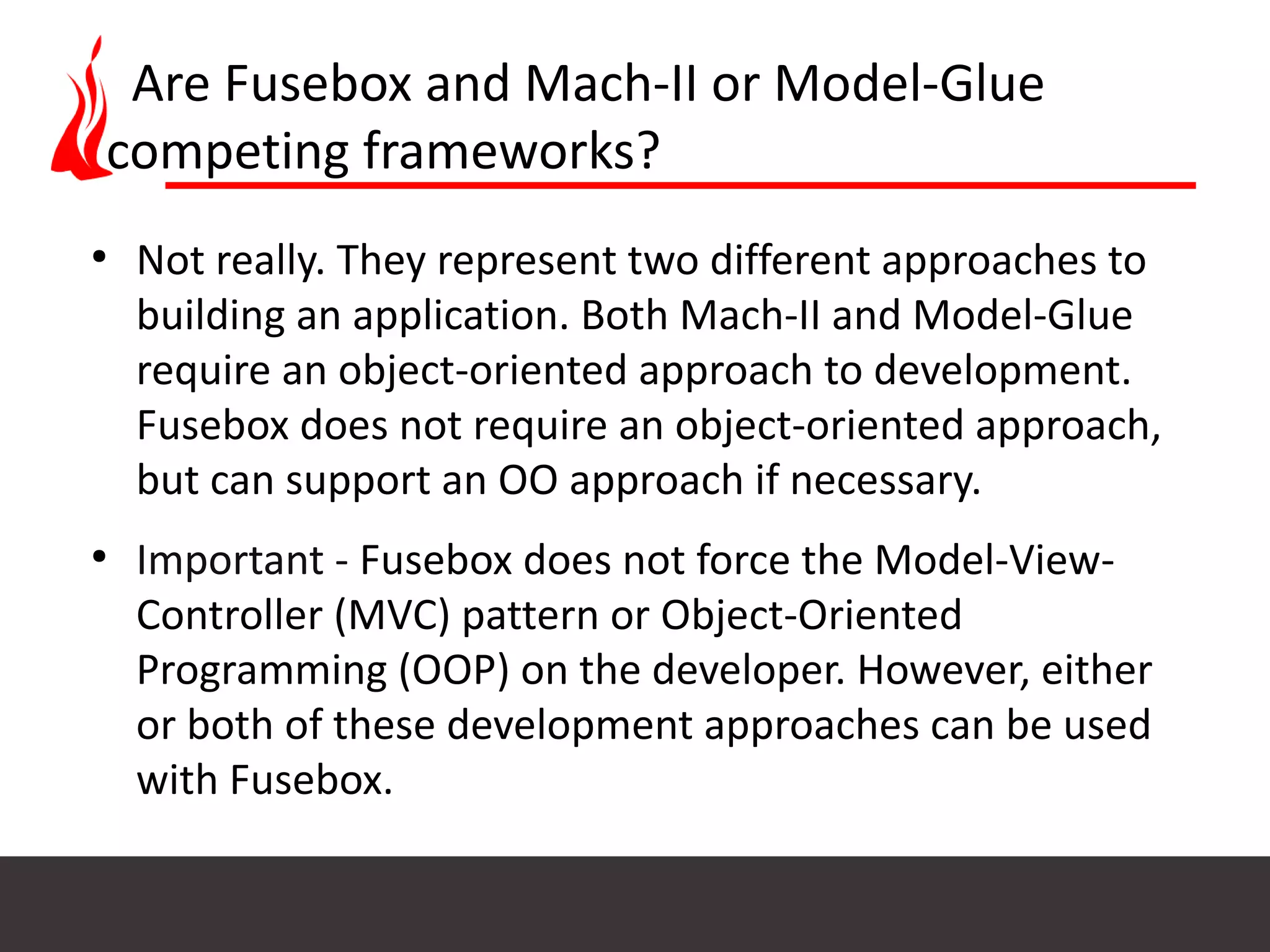 Are Fusebox and Mach-II or Model-Glue competing frameworks?

• Not really. They represent two different approaches to building an application. Both Mach-II and Model-Glue require an object-oriented approach to development. Fusebox does not require an object-oriented approach, but can support an OO approach if necessary.

• Important - Fusebox does not force the Model-View-Controller (MVC) pattern or Object-Oriented Programming (OOP) on the developer. However, either or both of these development approaches can be used with Fusebox.